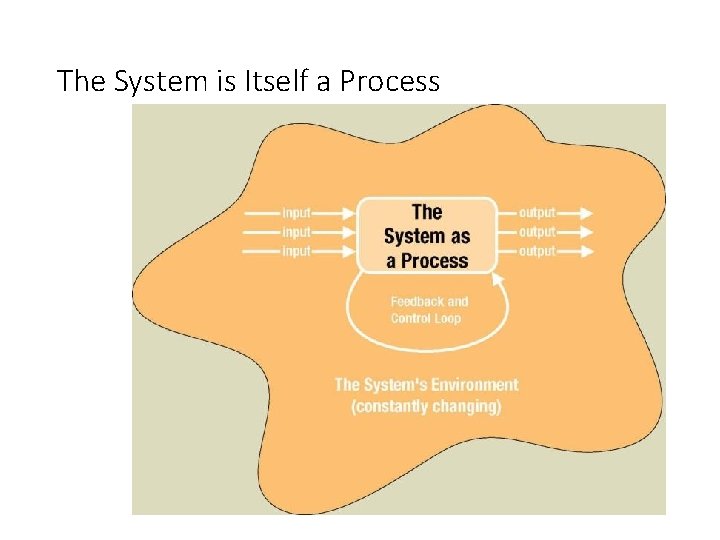 The System is Itself a Process

input
input
input

The System as a Process

output
output
output

Feedback and Control Loop

The System's Environment (constantly changing)